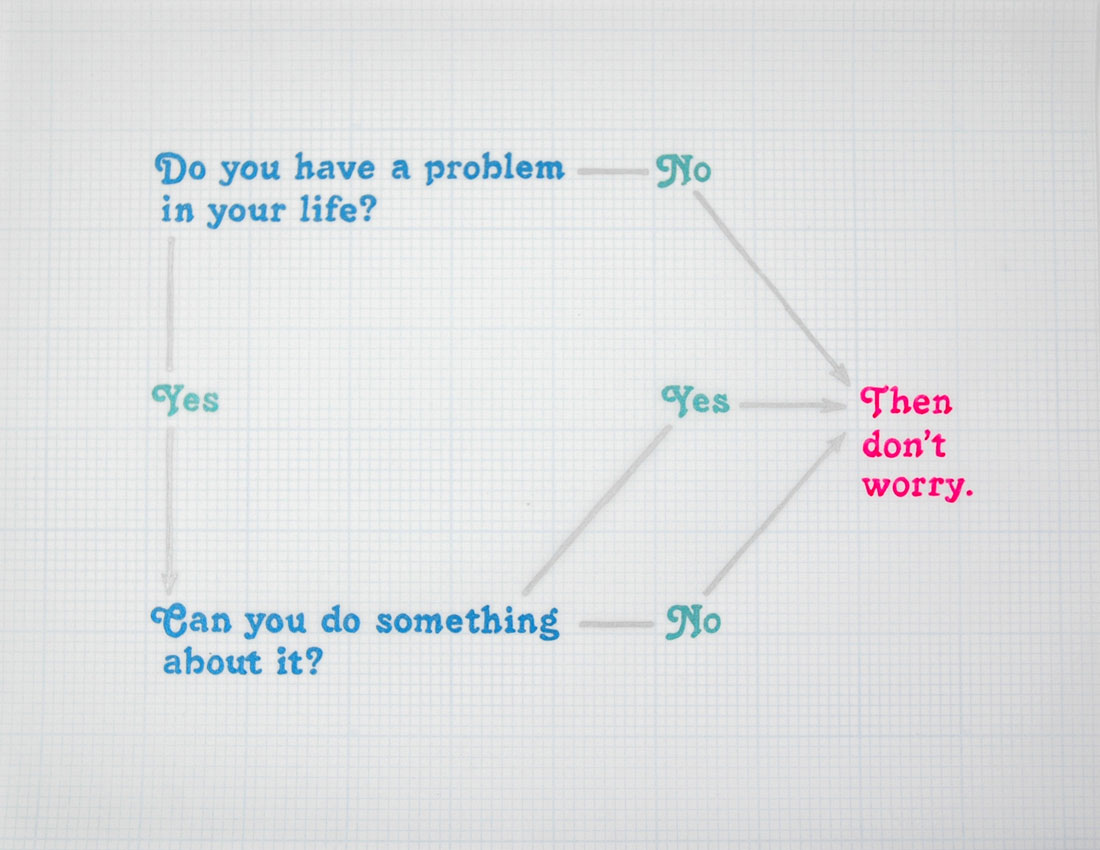 Do you have a problem in your life?

No

Yes

Yes

Then don't worry.

Can you do something about it?

No